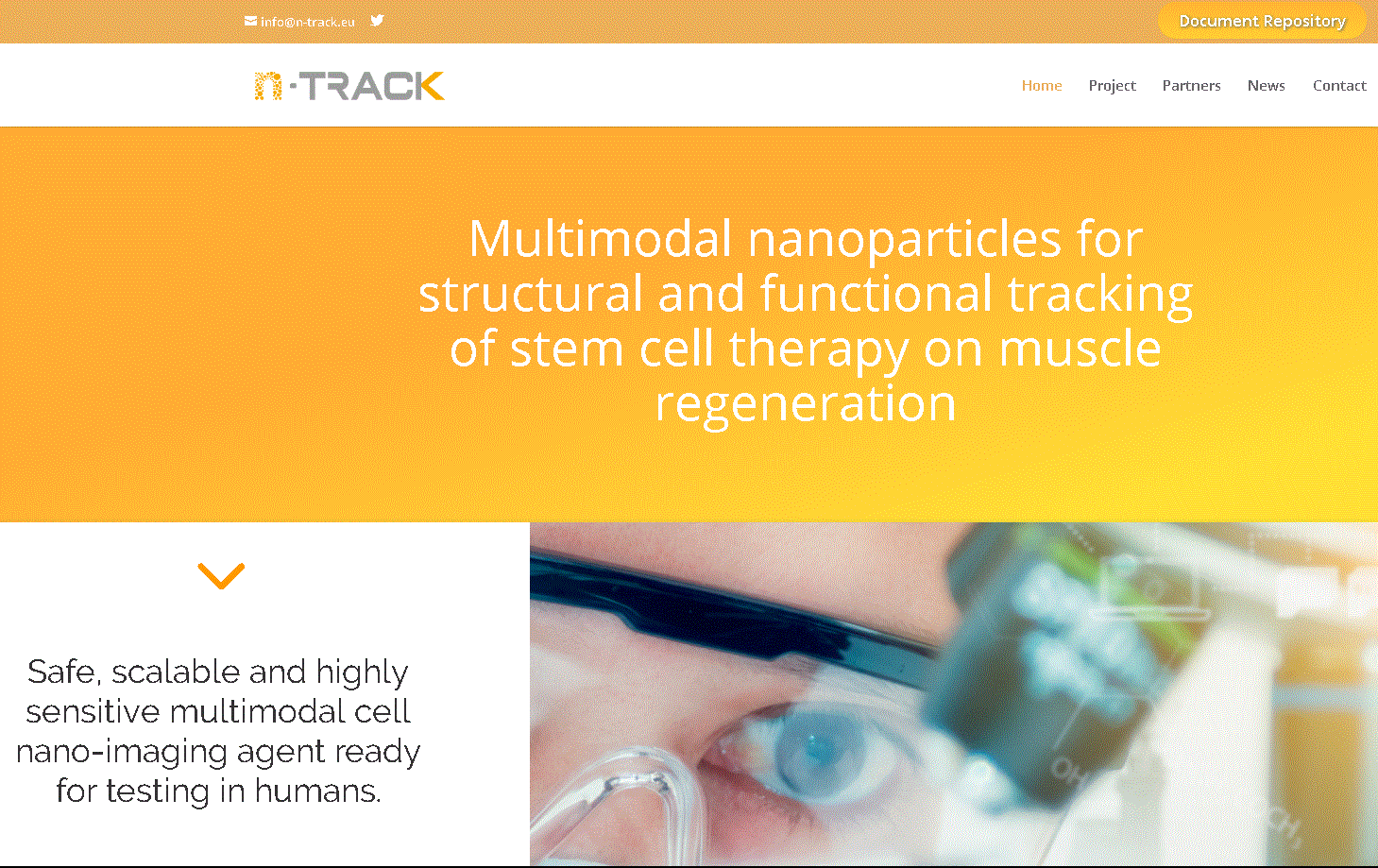 info@n-track.eu

Document Repository

n·TRACK

Home Project Partners News Contact

Multimodal nanoparticles for structural and functional tracking of stem cell therapy on muscle regeneration

Safe, scalable and highly sensitive multimodal cell nano-imaging agent ready for testing in humans.